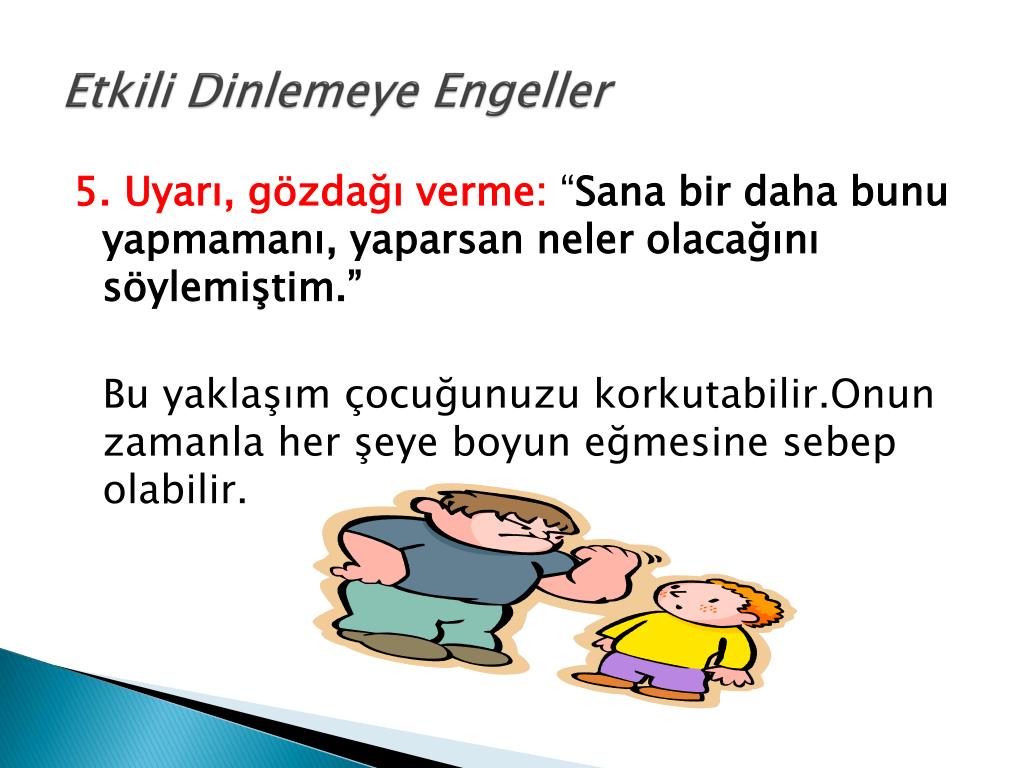 Etkili Dinlemeye Engeller

5. Uyarı, gözdağı verme: “Sana bir daha bunu yapmamanı, yaparsan neler olacağını söylemiştim.”

Bu yaklaşım çocuğunuzu korkutabilir.Onun zamanla her şeye boyun eğmesine sebep olabilir.